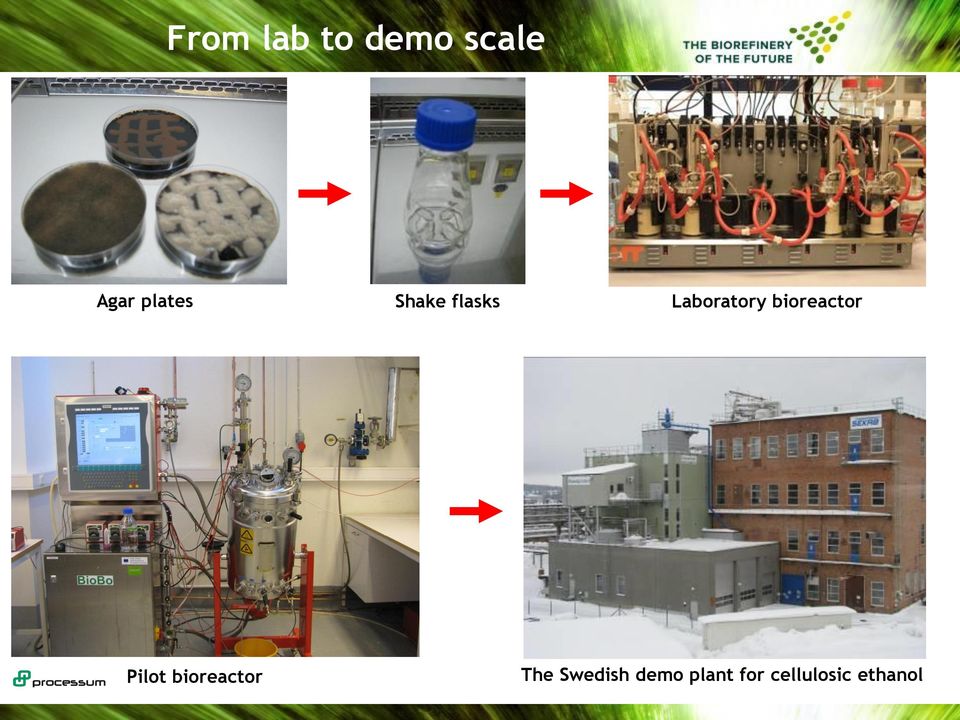 From lab to demo scale

THE BIOREFINERY OF THE FUTURE

Agar plates

Shake flasks

Laboratory bioreactor

BioBo

SEKAB

processum

Pilot bioreactor

The Swedish demo plant for cellulosic ethanol